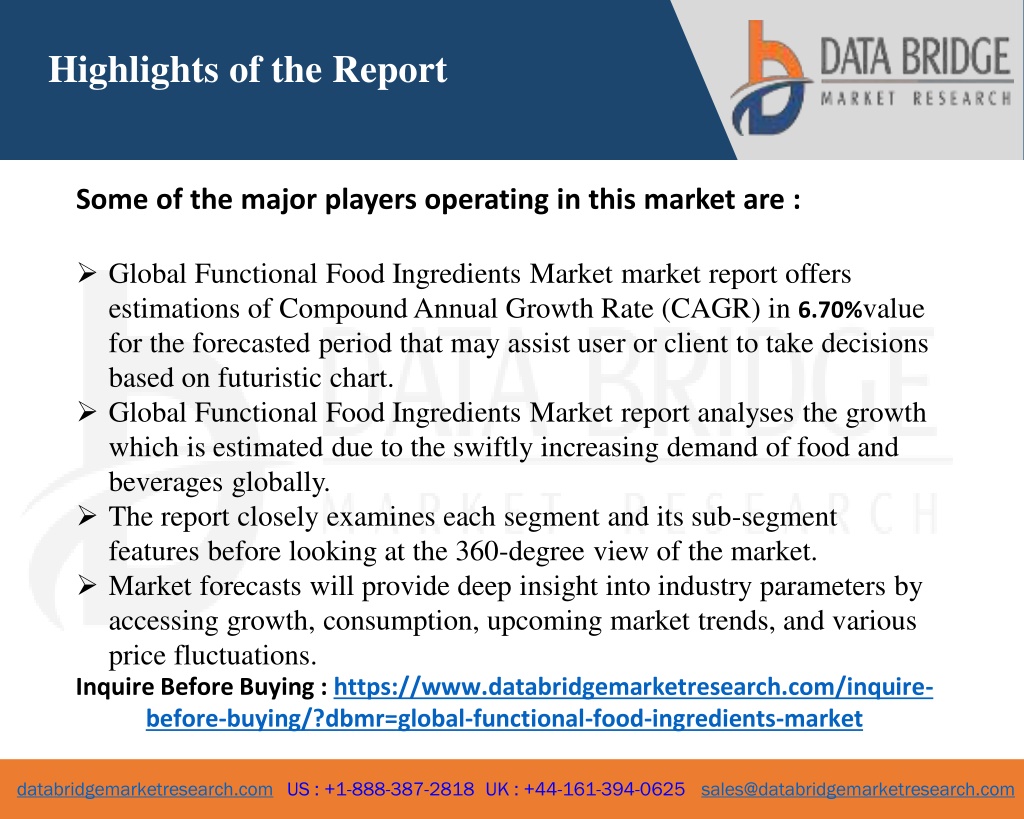 Highlights of the Report

DATA BRIDGE
MARKET RESEARCH

Some of the major players operating in this market are :

➢ Global Functional Food Ingredients Market market report offers estimations of Compound Annual Growth Rate (CAGR) in 6.70%value for the forecasted period that may assist user or client to take decisions based on futuristic chart.
➢ Global Functional Food Ingredients Market report analyses the growth which is estimated due to the swiftly increasing demand of food and beverages globally.
➢ The report closely examines each segment and its sub-segment features before looking at the 360-degree view of the market.
➢ Market forecasts will provide deep insight into industry parameters by accessing growth, consumption, upcoming market trends, and various price fluctuations.

Inquire Before Buying : https://www.databridgemarketresearch.com/inquire-before-buying/?dbmr=global-functional-food-ingredients-market

databridgemarketresearch.com US : +1-888-387-2818 UK : +44-161-394-0625 sales@databridgemarketresearch.com